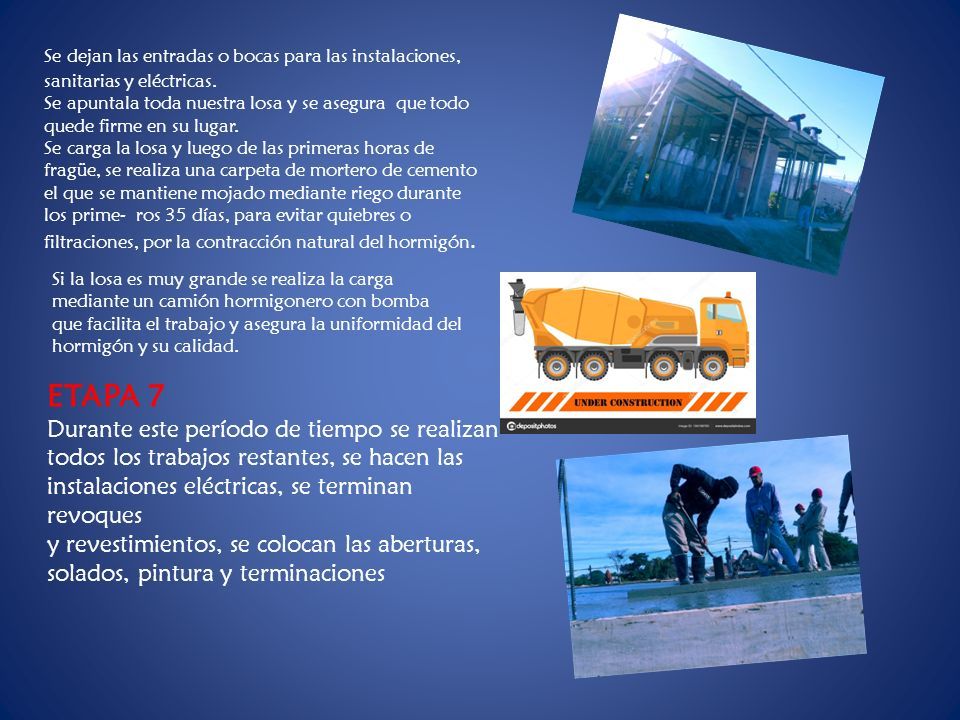 Se dejan las entradas o bocas para las instalaciones, sanitarias y eléctricas.
Se apuntala toda nuestra losa y se asegura que todo quede firme en su lugar.
Se carga la losa y luego de las primeras horas de fragüe, se realiza una carpeta de mortero de cemento el que se mantiene mojado mediante riego durante los prime- ros 35 días, para evitar quiebres o filtraciones, por la contracción natural del hormigón.

Si la losa es muy grande se realiza la carga mediante un camión hormigonero con bomba que facilita el trabajo y asegura la uniformidad del hormigón y su calidad.

UNDER CONSTRUCTION

depositphotos

ETAPA 7
Durante este período de tiempo se realizan todos los trabajos restantes, se hacen las instalaciones eléctricas, se terminan revoques
y revestimientos, se colocan las aberturas, solados, pintura y terminaciones